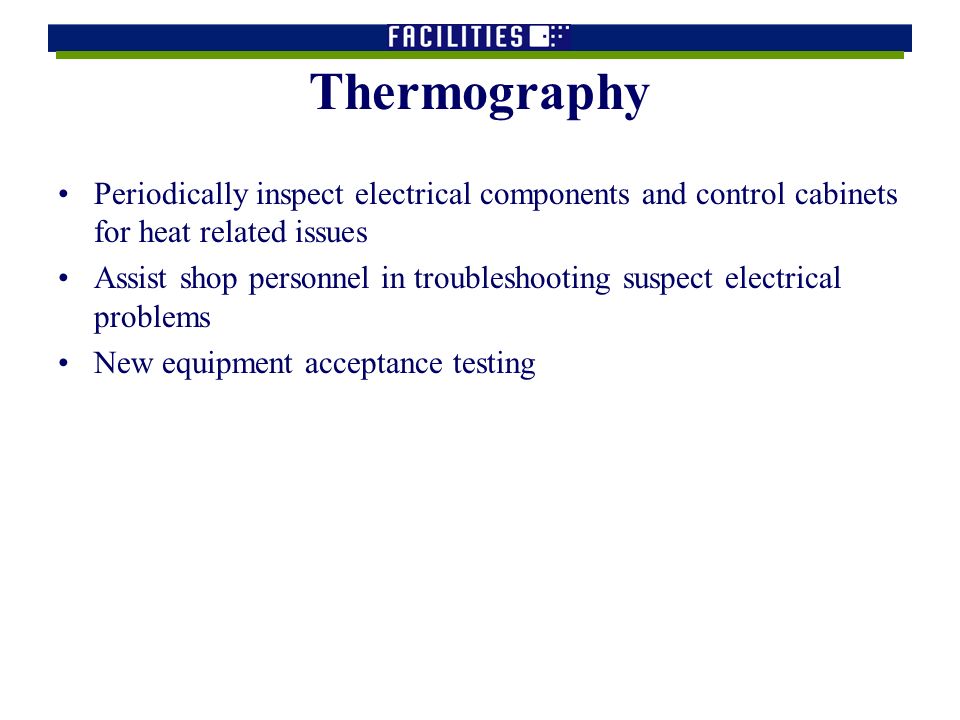 FACILITIES

Thermography

• Periodically inspect electrical components and control cabinets for heat related issues
• Assist shop personnel in troubleshooting suspect electrical problems
• New equipment acceptance testing